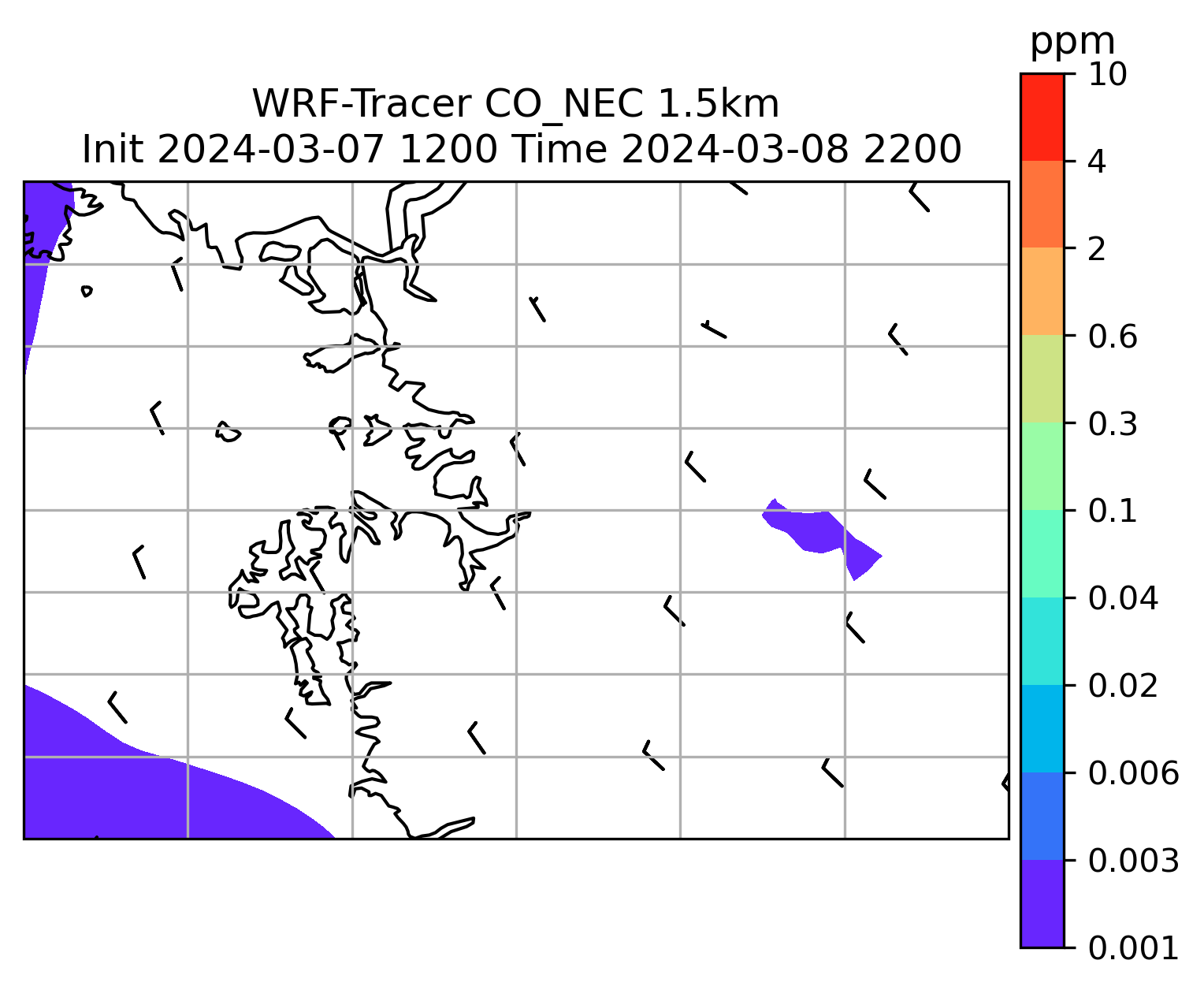 WRF-Tracer CO_NEC 1.5km
Init 2024-03-07 1200 Time 2024-03-08 2200

ppm
10
4
2
0.6
0.3
0.1
0.04
0.02
0.006
0.003
0.001